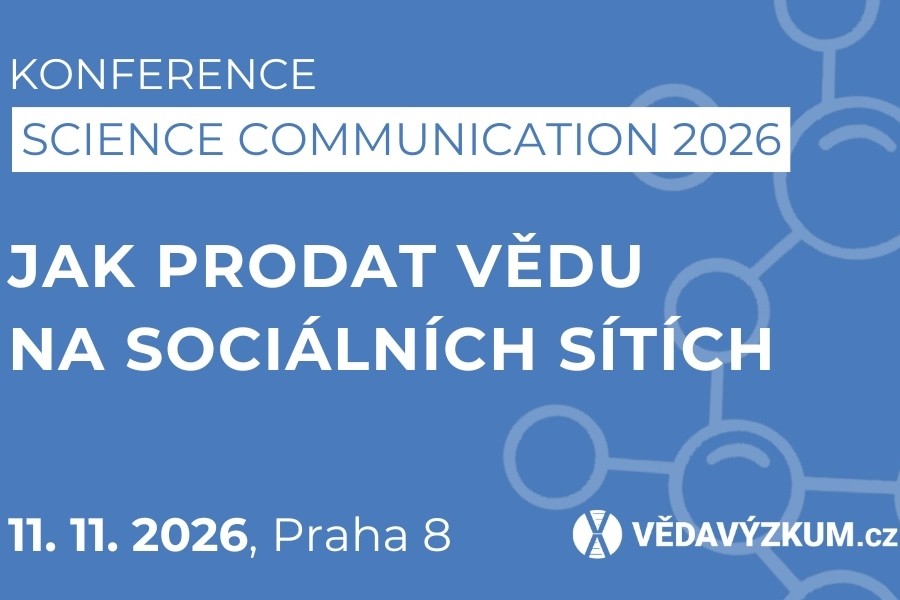 KONFERENCE

SCIENCE COMMUNICATION 2026

JAK PRODAT VĚDU NA SOCIÁLNÍCH SÍTÍCH

11. 11. 2026, Praha 8

VĚDAVÝZKUM.cz